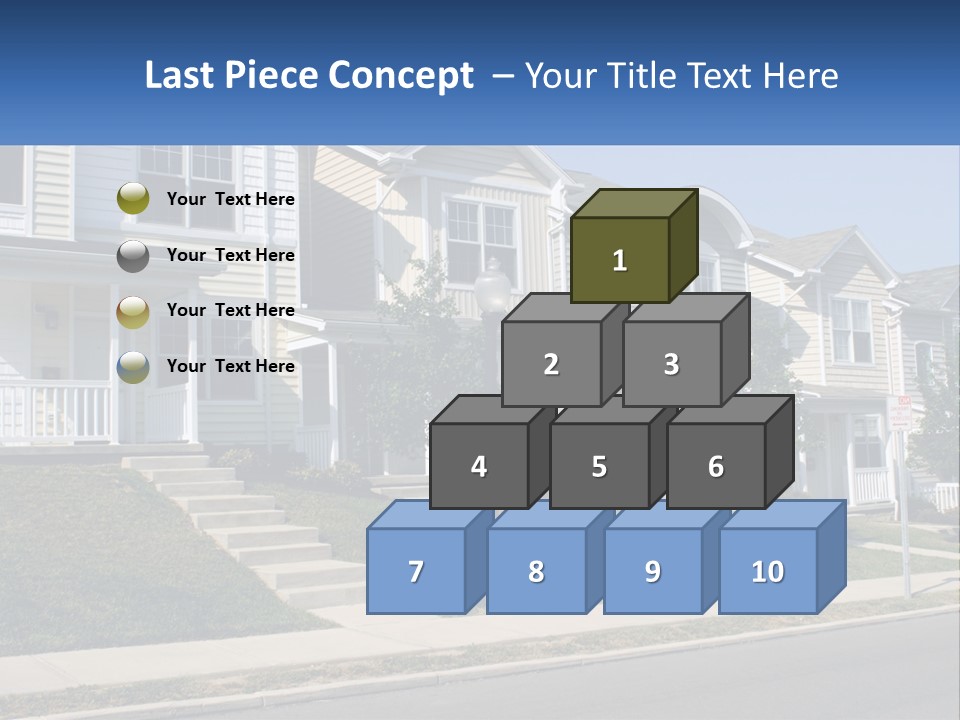 Last Piece Concept – Your Title Text Here

Your Text Here

Your Text Here

Your Text Here

Your Text Here

1

2 3

4 5 6

7 8 9 10